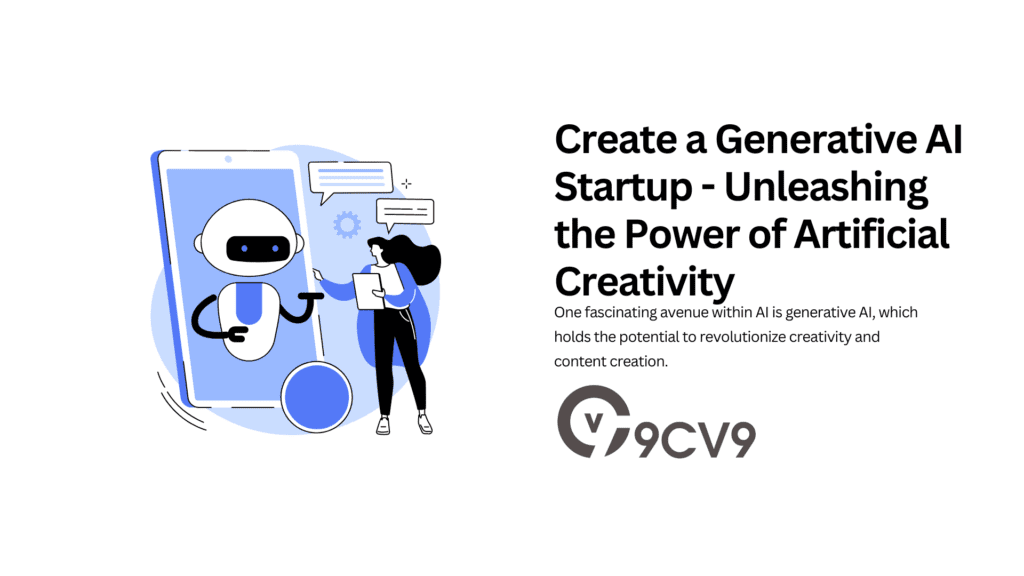 Create a Generative AI Startup - Unleashing the Power of Artificial Creativity

One fascinating avenue within AI is generative AI, which holds the potential to revolutionize creativity and content creation.

9CV9